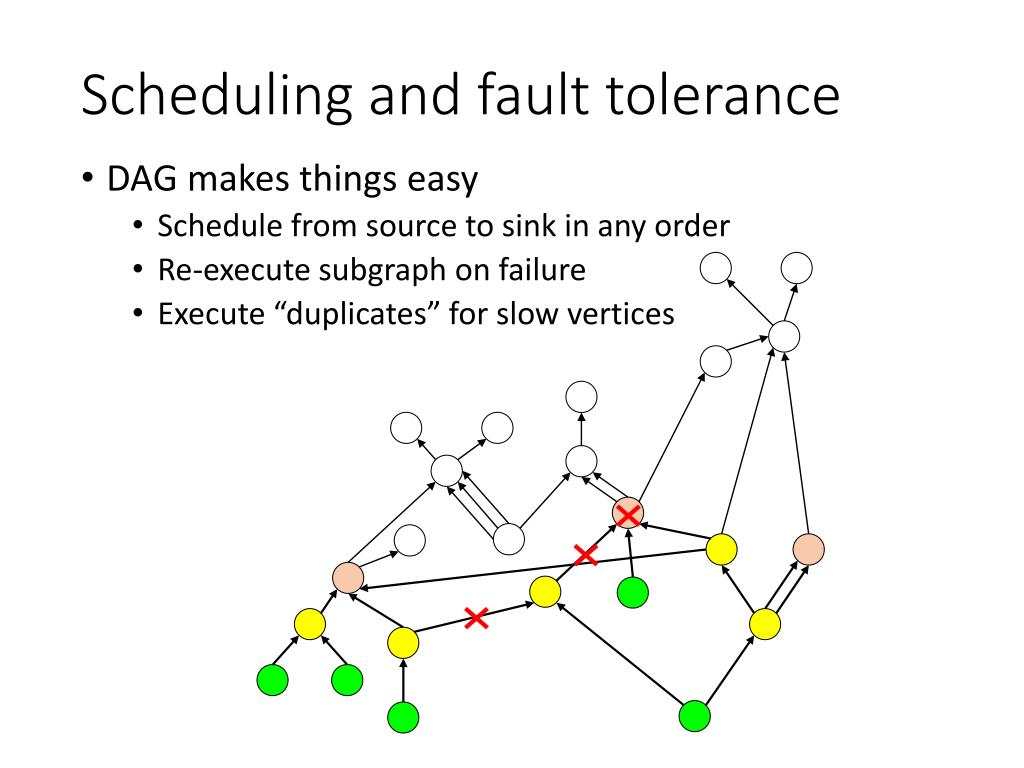 Scheduling and fault tolerance

• DAG makes things easy
  • Schedule from source to sink in any order
  • Re-execute subgraph on failure
  • Execute “duplicates” for slow vertices